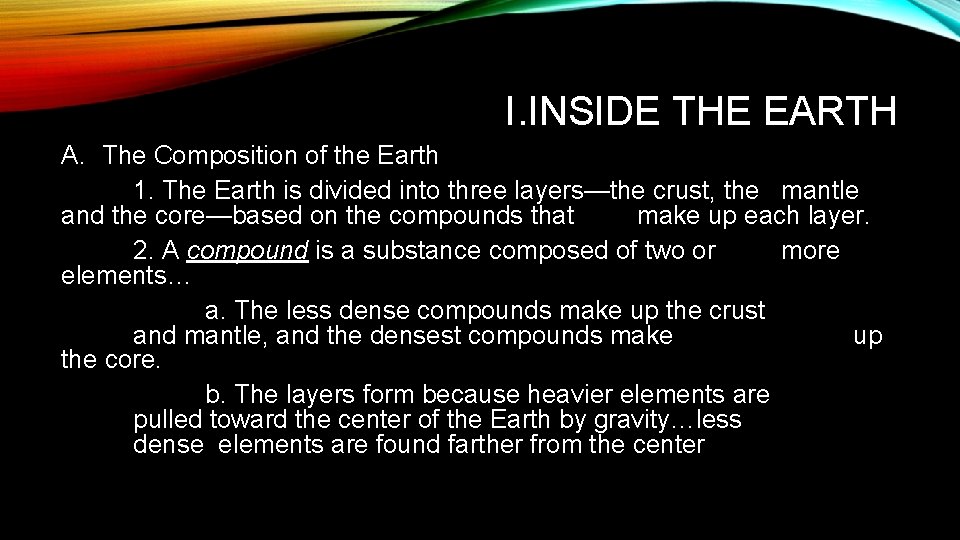 I.INSIDE THE EARTH

A. The Composition of the Earth

1. The Earth is divided into three layers—the crust, the mantle and the core—based on the compounds that make up each layer.

2. A compound is a substance composed of two or more elements…

a. The less dense compounds make up the crust and mantle, and the densest compounds make up the core.

b. The layers form because heavier elements are pulled toward the center of the Earth by gravity…less dense elements are found farther from the center